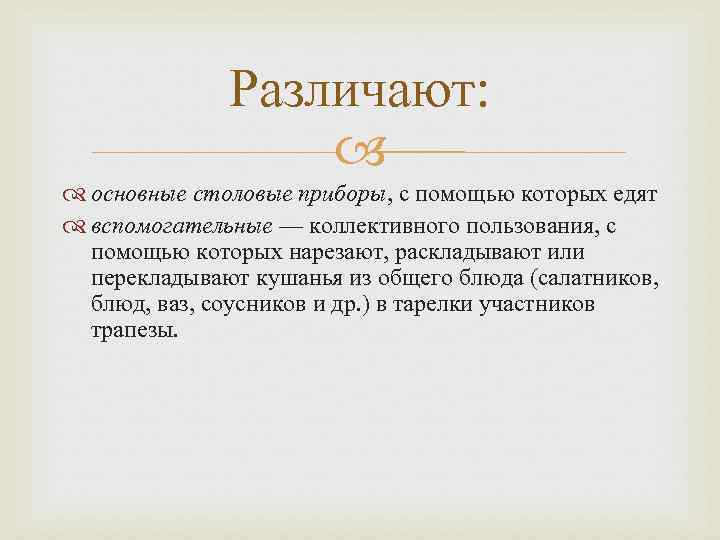 Различают:

основные столовые приборы, с помощью которых едят

вспомогательные — коллективного пользования, с помощью которых нарезают, раскладывают или перекладывают кушанья из общего блюда (салатников, блюд, ваз, соусников и др.) в тарелки участников трапезы.